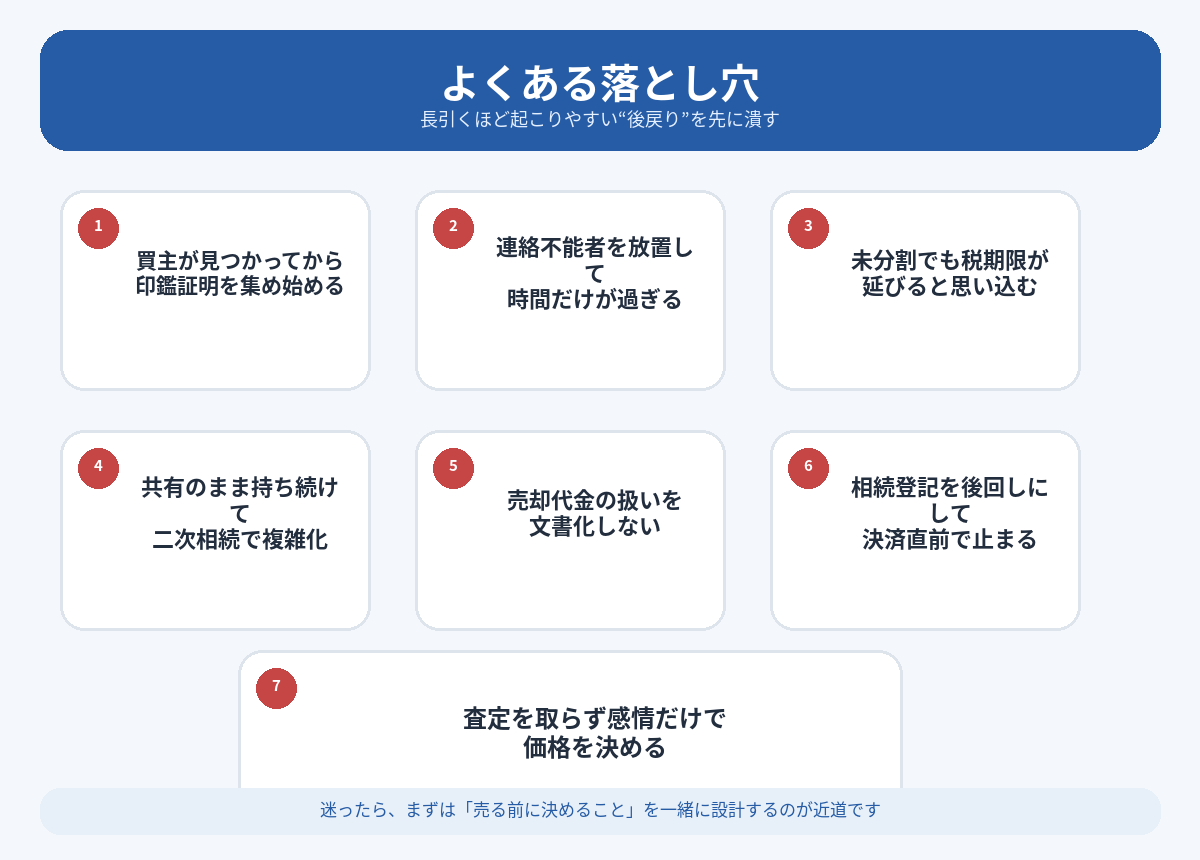 よくある落とし穴
長引くほど起こりやすい“後戻り”を先に潰す

1
買主が見つかってから印鑑証明を集め始める

2
連絡不能者を放置して時間だけが過ぎる

3
未分割でも税期限が延びると思い込む

4
共有のまま持ち続けて二次相続で複雑化

5
売却代金の扱いを文書化しない

6
相続登記を後回しにして決済直前で止まる

7
査定を取らず感情だけで価格を決める

迷ったら、まずは「売る前に決めること」を一緒に設計するのが近道です